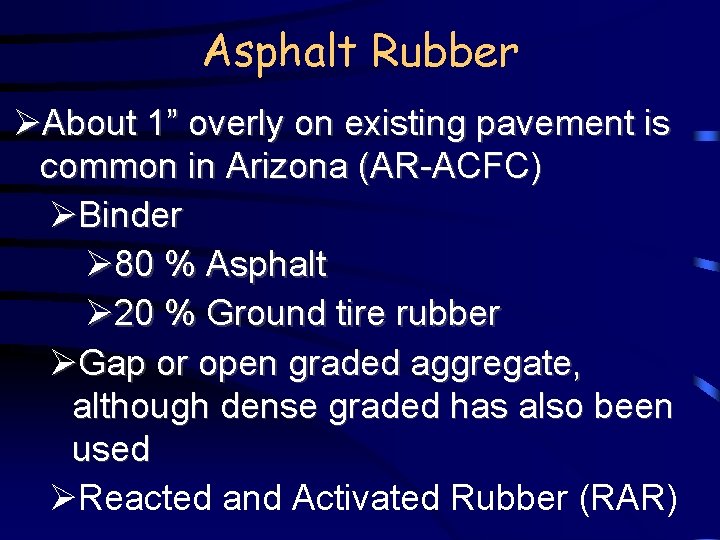 Asphalt Rubber

➢About 1” overly on existing pavement is common in Arizona (AR-ACFC)

➢Binder

➢80 % Asphalt

➢20 % Ground tire rubber

➢Gap or open graded aggregate, although dense graded has also been used

➢Reacted and Activated Rubber (RAR)